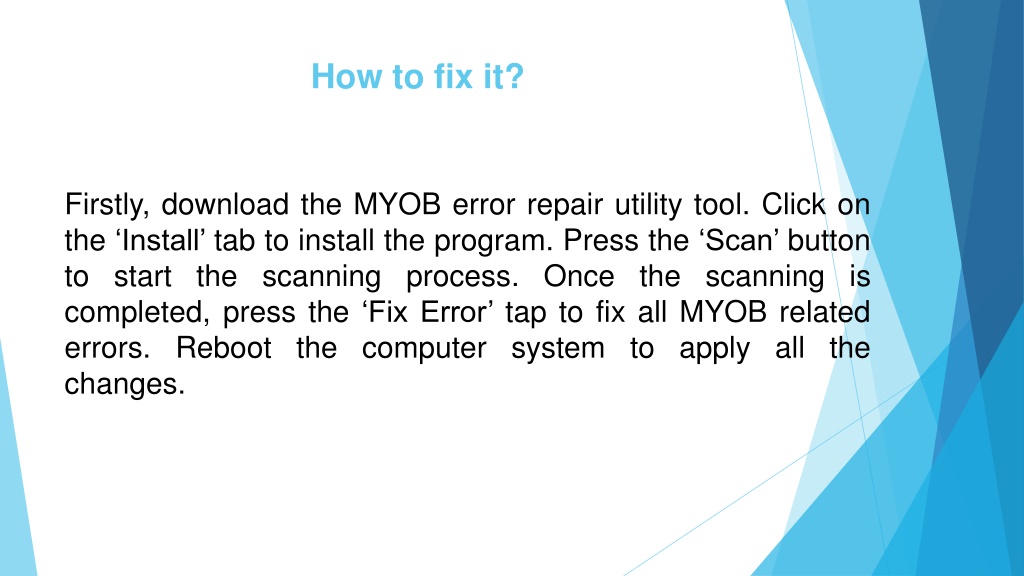 How to fix it?

Firstly, download the MYOB error repair utility tool. Click on the ‘Install’ tab to install the program. Press the ‘Scan’ button to start the scanning process. Once the scanning is completed, press the ‘Fix Error’ tap to fix all MYOB related errors. Reboot the computer system to apply all the changes.